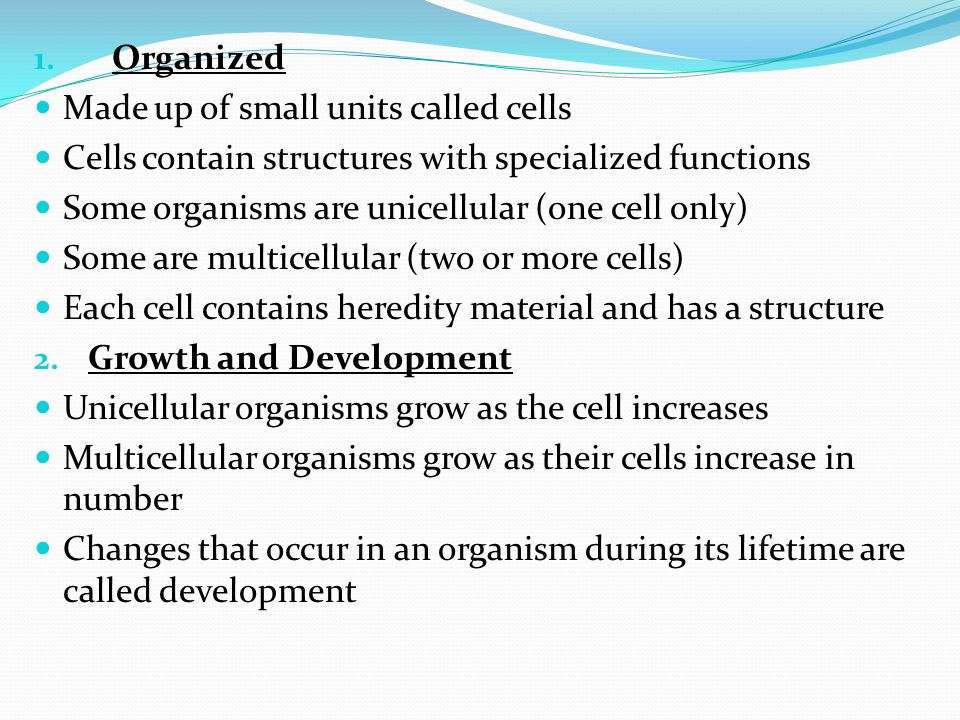 1. Organized

- Made up of small units called cells
- Cells contain structures with specialized functions
- Some organisms are unicellular (one cell only)
- Some are multicellular (two or more cells)
- Each cell contains heredity material and has a structure

2. Growth and Development

- Unicellular organisms grow as the cell increases
- Multicellular organisms grow as their cells increase in number
- Changes that occur in an organism during its lifetime are called development